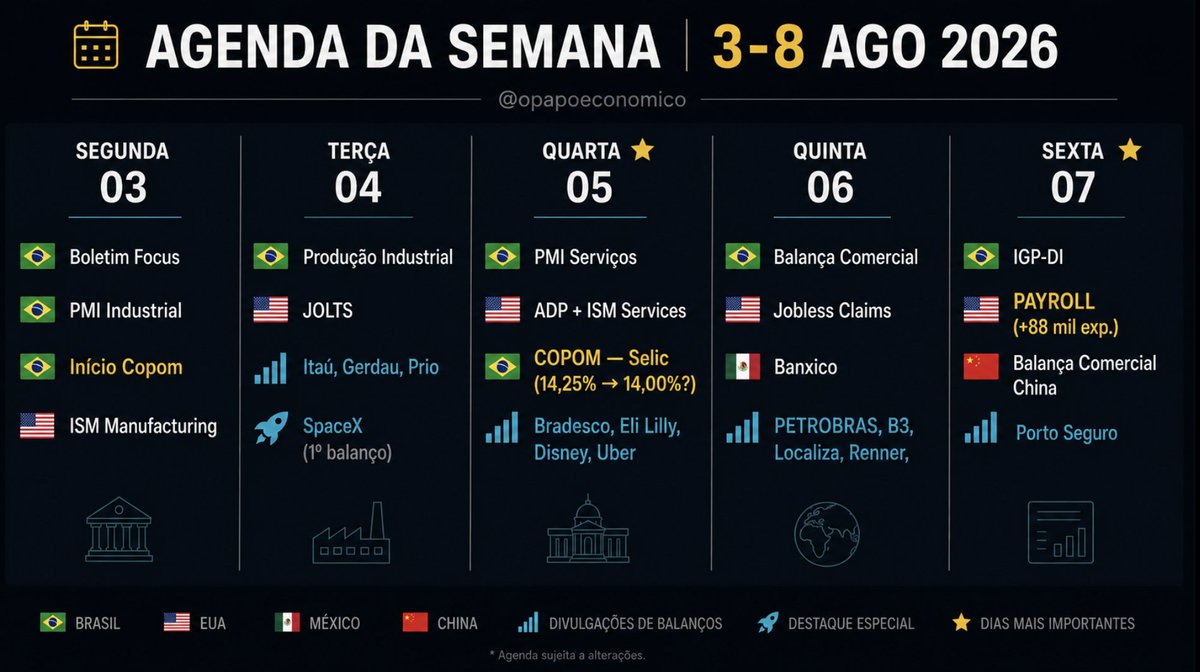 AGENDA DA SEMANA | 3-8 AGO 2026

@opapoeconomico

SEGUNDA
03

Boletim Focus

PMI Industrial

Início Copom

ISM Manufacturing

TERÇA
04

Produção Industrial

JOLTS

Itaú, Gerdau, Prio

SpaceX
(1º balanço)

QUARTA
05

PMI Serviços

ADP + ISM Services

COPOM — Selic
(14,25% → 14,00%?)

Bradesco, Eli Lilly, Disney, Uber

QUINTA
06

Balança Comercial

Jobless Claims

Banxico

PETROBRAS, B3, Localiza, Renner,

SEXTA
07

IGP-DI

PAYROLL
(+88 mil exp.)

Balança Comercial China

Porto Seguro

BRASIL EUA MÉXICO CHINA DIVULGAÇÕES DE BALANÇOS DESTAQUE ESPECIAL DIAS MAIS IMPORTANTES

* Agenda sujeita a alterações.